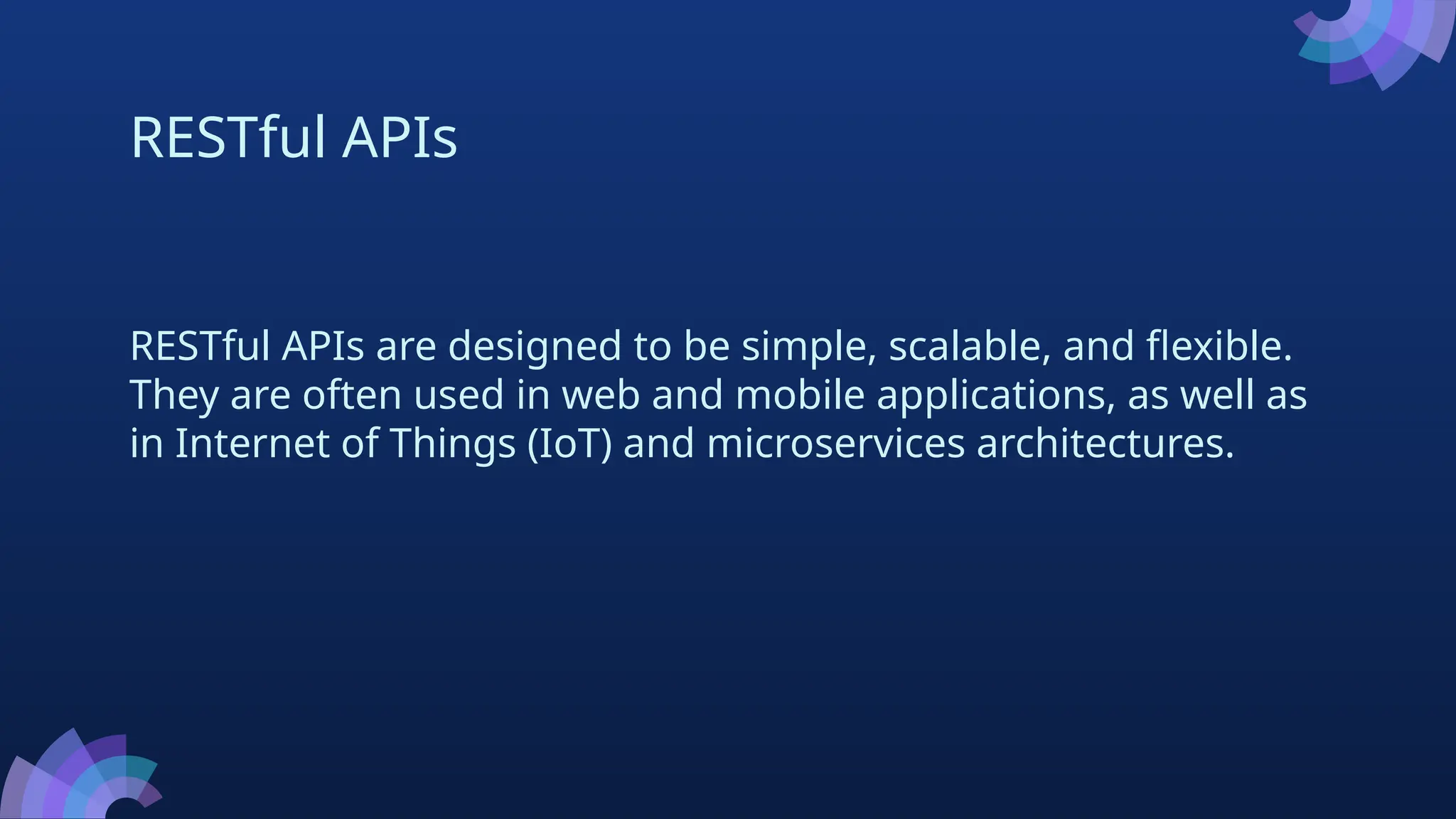 RESTful APIs

RESTful APIs are designed to be simple, scalable, and flexible. They are often used in web and mobile applications, as well as in Internet of Things (IoT) and microservices architectures.